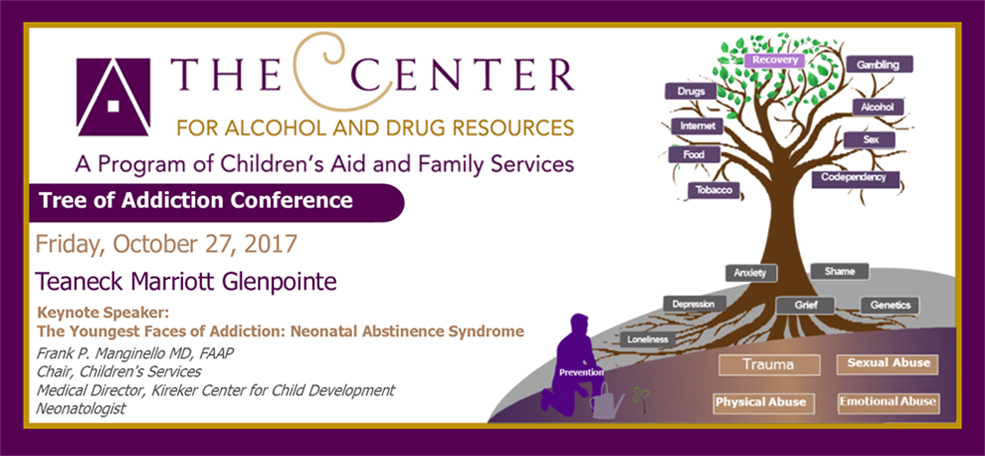 THE CENTER
FOR ALCOHOL AND DRUG RESOURCES
A Program of Children's Aid and Family Services

Tree of Addiction Conference

Friday, October 27, 2017

Teaneck Marriott Glenpointe

Keynote Speaker:
The Youngest Faces of Addiction: Neonatal Abstinence Syndrome

Frank P. Manginello MD, FAAP
Chair, Children's Services
Medical Director, Kireker Center for Child Development
Neonatologist

Recovery
Gambling
Drugs
Alcohol
Internet
Sex
Food
Codependency
Tobacco
Anxiety
Shame
Depression
Grief
Genetics
Loneliness
Prevention
Trauma
Sexual Abuse
Physical Abuse
Emotional Abuse